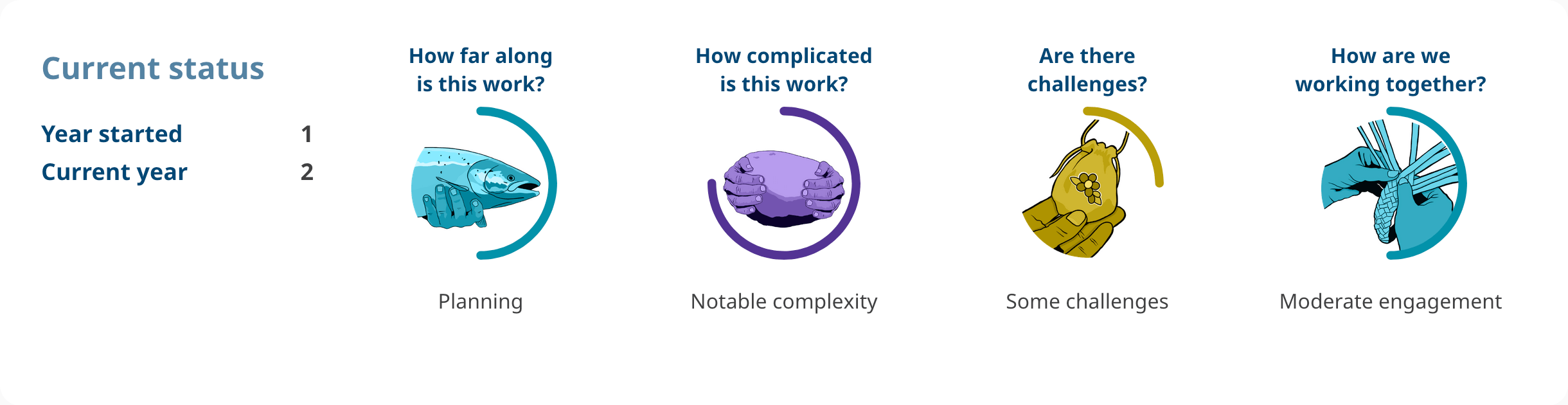 Current status

Year started 1

Current year 2

How far along is this work?

Planning

How complicated is this work?

Notable complexity

Are there challenges?

Some challenges

How are we working together?

Moderate engagement